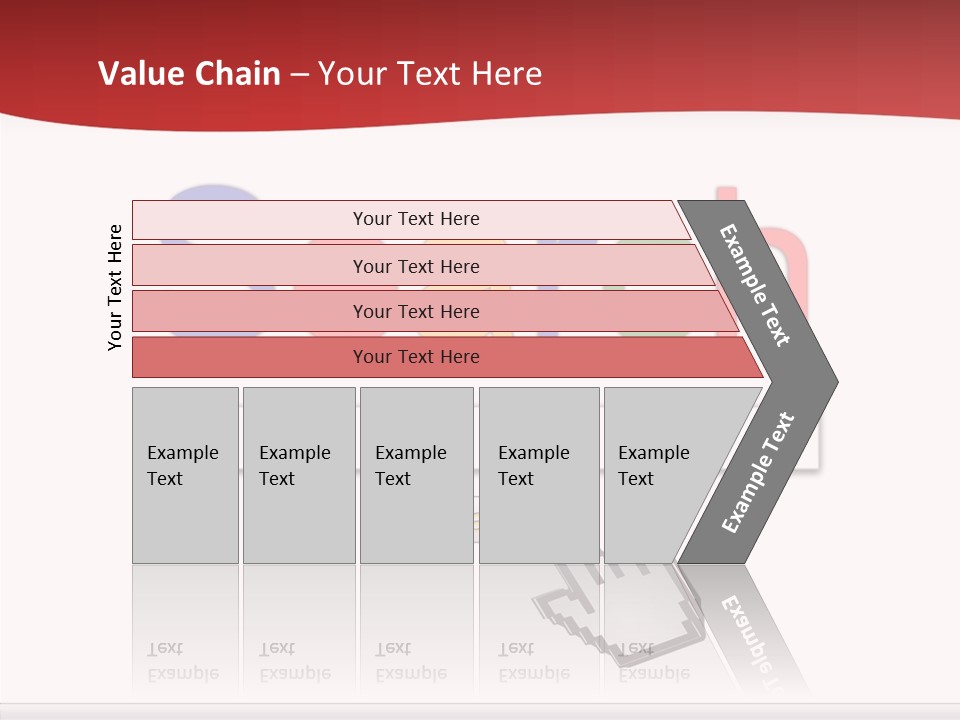 Value Chain – Your Text Here

Your Text Here

Your Text Here

Your Text Here

Your Text Here

Your Text Here

Example Text

Example Text

Example Text

Example Text

Example Text

Example Text

Example Text